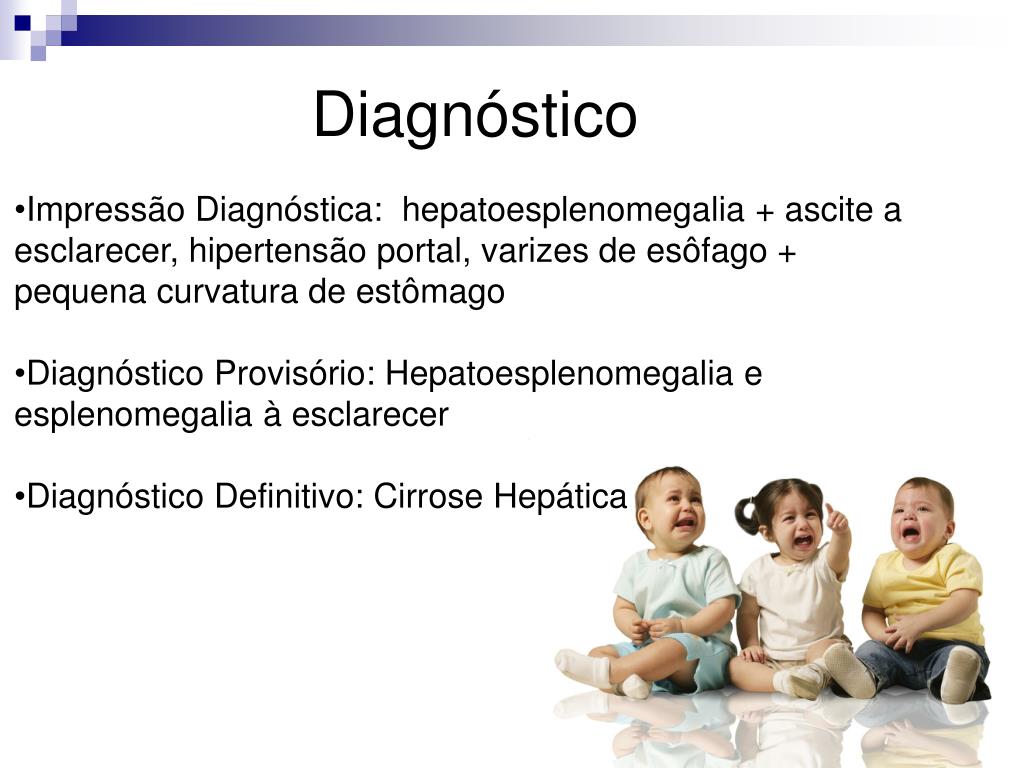 Diagnóstico

•Impressão Diagnóstica: hepatoesplenomegalia + ascite a esclarecer, hipertensão portal, varizes de esôfago + pequena curvatura de estômago

•Diagnóstico Provisório: Hepatoesplenomegalia e esplenomegalia à esclarecer

•Diagnóstico Definitivo: Cirrose Hepática